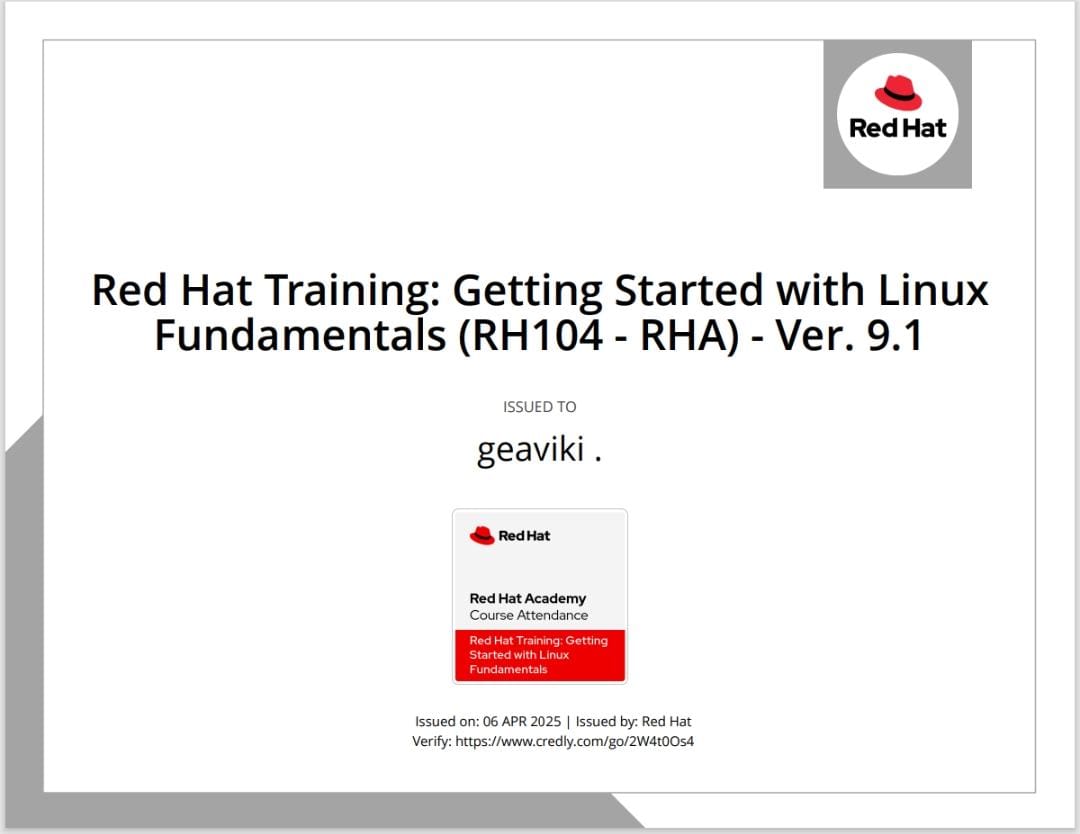 Red Hat

Red Hat Training: Getting Started with Linux Fundamentals (RH104 - RHA) - Ver. 9.1

ISSUED TO

geaviki .

Red Hat

Red Hat Academy
Course Attendance

Red Hat Training: Getting Started with Linux Fundamentals

Issued on: 06 APR 2025 | Issued by: Red Hat
Verify: https://www.credly.com/go/2W4t0Os4